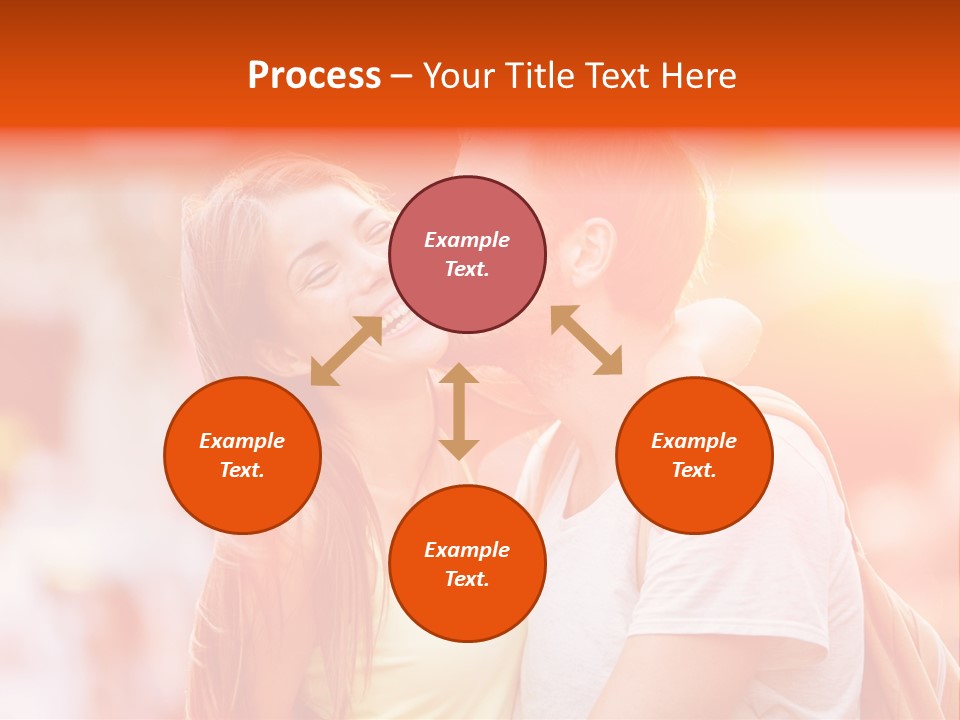 Process – Your Title Text Here

Example Text.

Example Text.

Example Text.

Example Text.